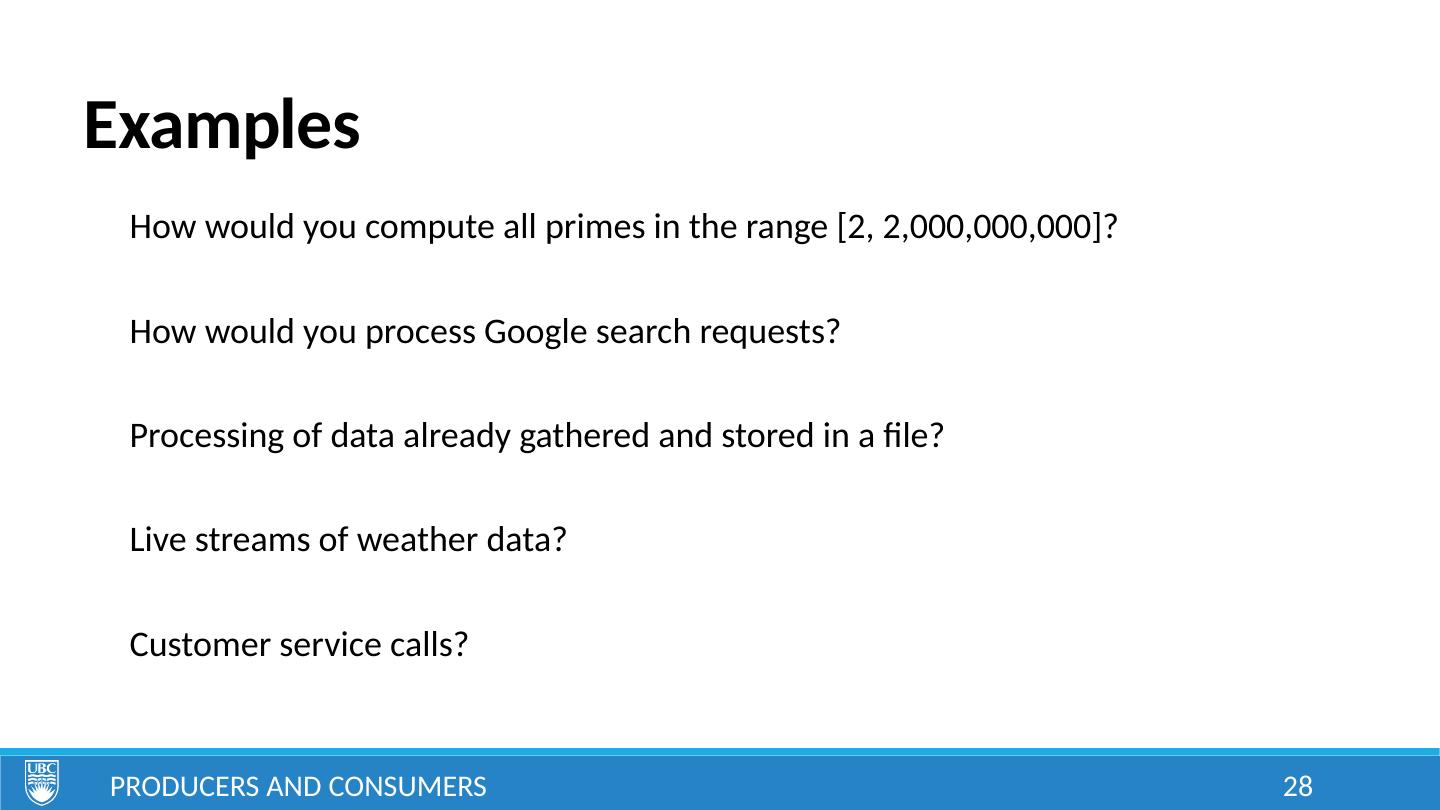 Examples

How would you compute all primes in the range [2, 2,000,000,000]?

How would you process Google search requests?

Processing of data already gathered and stored in a file?

Live streams of weather data?

Customer service calls?

UBC

PRODUCERS AND CONSUMERS

28